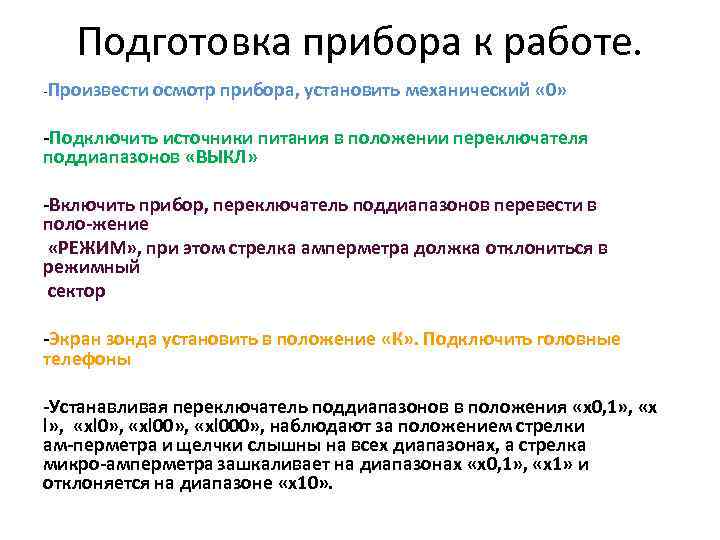 Подготовка прибора к работе.

-Произвести осмотр прибора, установить механический «0»

-Подключить источники питания в положении переключателя поддиапазонов «ВЫКЛ»

-Включить прибор, переключатель поддиапазонов перевести в поло-жение «РЕЖИМ», при этом стрелка амперметра должка отклониться в режимный сектор

-Экран зонда установить в положение «К». Подключить головные телефоны

-Устанавливая переключатель поддиапазонов в положения «х0,1», «х l», «хl0», «хl00», «хl000», наблюдают за положением стрелки ам-перметра и щелчки слышны на всех диапазонах, а стрелка микро-амперметра зашкаливает на диапазонах «х0,1», «х1» и отклоняется на диапазоне «х10».